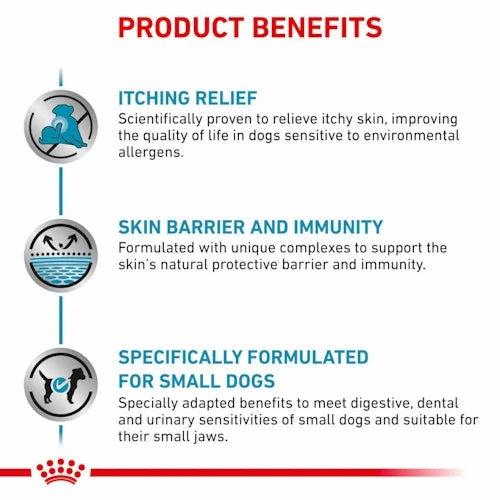 PRODUCT BENEFITS

ITCHING RELIEF
Scientifically proven to relieve itchy skin, improving the quality of life in dogs sensitive to environmental allergens.

SKIN BARRIER AND IMMUNITY
Formulated with unique complexes to support the skin's natural protective barrier and immunity.

SPECIFICALLY FORMULATED FOR SMALL DOGS
Specially adapted benefits to meet digestive, dental and urinary sensitivities of small dogs and suitable for their small jaws.